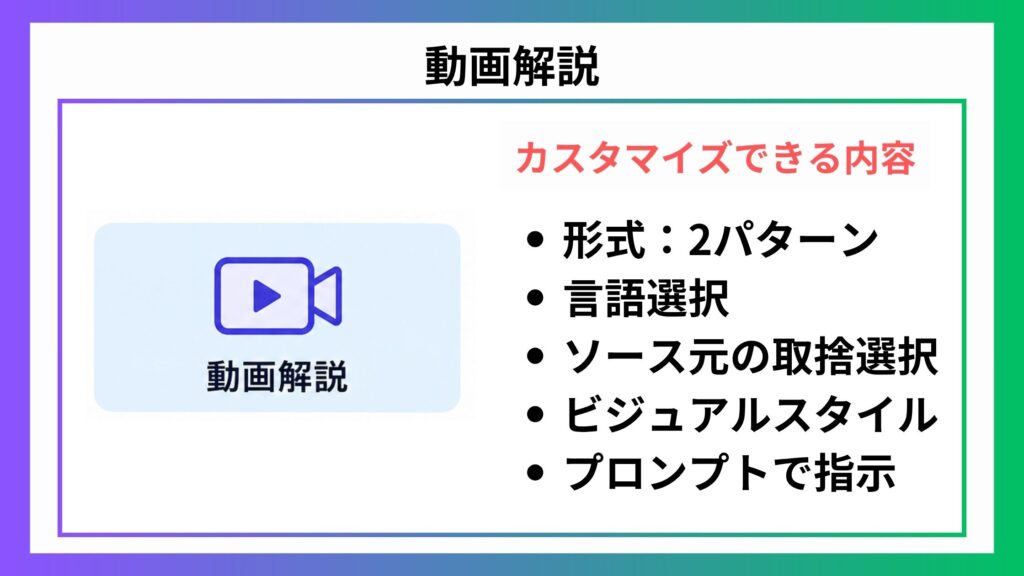 動画解説

動画解説

カスタマイズできる内容

• 形式：2パターン
• 言語選択
• ソース元の取捨選択
• ビジュアルスタイル
• プロンプトで指示